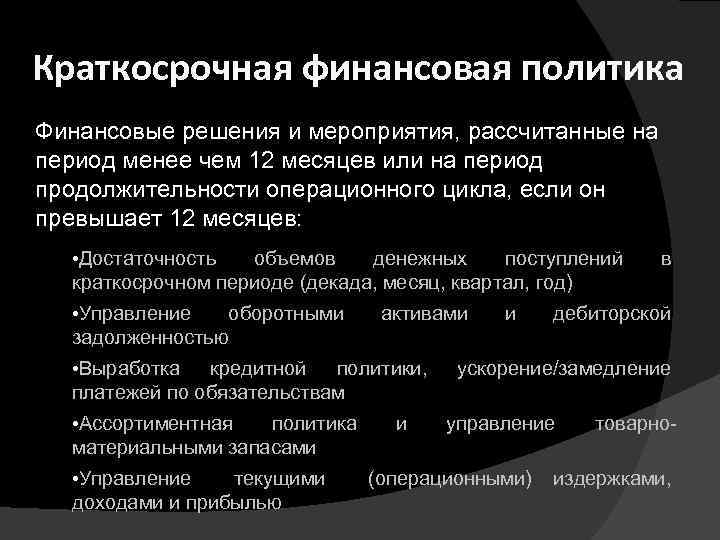 Краткосрочная финансовая политика

Финансовые решения и мероприятия, рассчитанные на период менее чем 12 месяцев или на период продолжительности операционного цикла, если он превышает 12 месяцев:

•Достаточность объемов денежных поступлений в краткосрочном периоде (декада, месяц, квартал, год)

•Управление оборотными активами и дебиторской задолженностью

•Выработка кредитной политики, ускорение/замедление платежей по обязательствам

•Ассортиментная политика и управление товарно-материальными запасами

•Управление текущими (операционными) издержками, доходами и прибылью